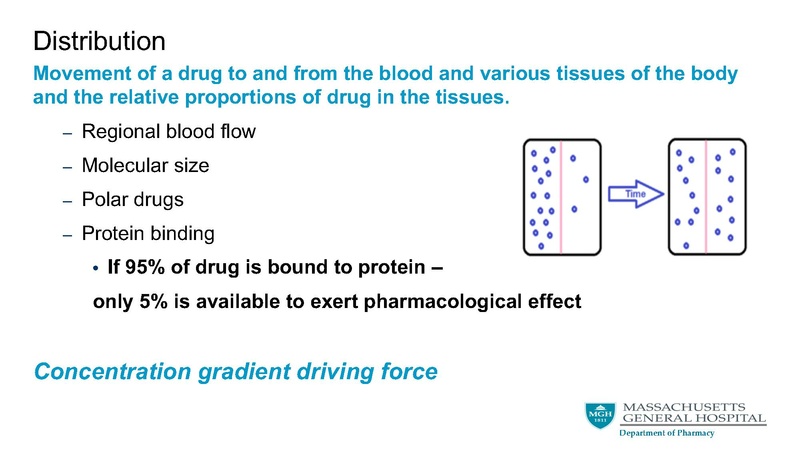 Distribution

Movement of a drug to and from the blood and various tissues of the body and the relative proportions of drug in the tissues.

– Regional blood flow

– Molecular size

– Polar drugs

– Protein binding

• If 95% of drug is bound to protein – only 5% is available to exert pharmacological effect

Time

Concentration gradient driving force

MGH 1811

MASSACHUSETTS GENERAL HOSPITAL

Department of Pharmacy